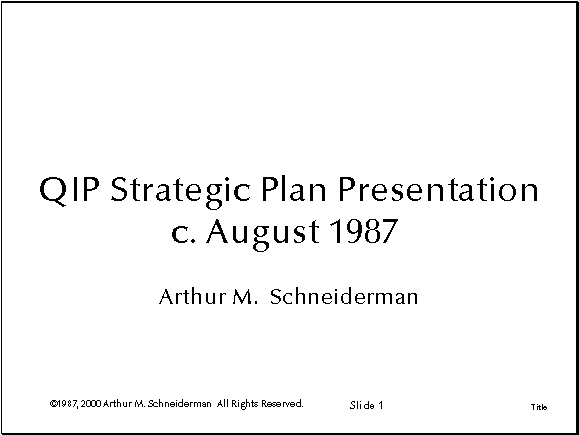 QIP Strategic Plan Presentation
c. August 1987

Arthur M. Schneiderman

©1987, 2000 Arthur M. Schneiderman All Rights Reserved.

Slide 1

Title